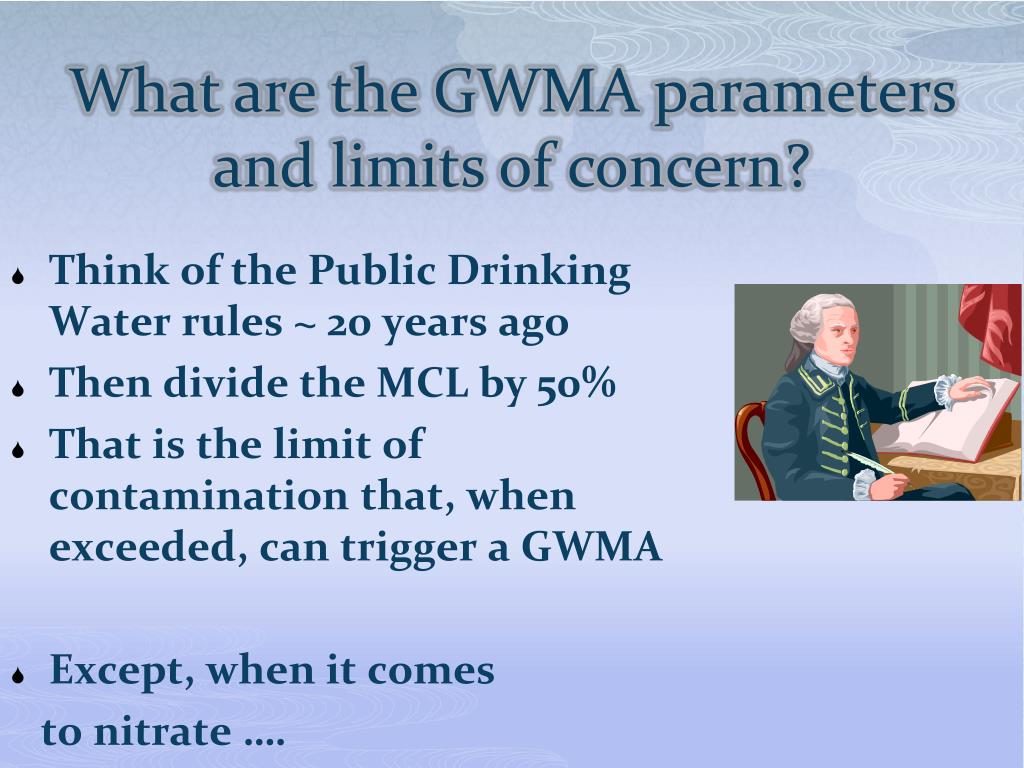 What are the GWMA parameters and limits of concern?

Think of the Public Drinking Water rules ~ 20 years ago

Then divide the MCL by 50%

That is the limit of contamination that, when exceeded, can trigger a GWMA

Except, when it comes to nitrate ….